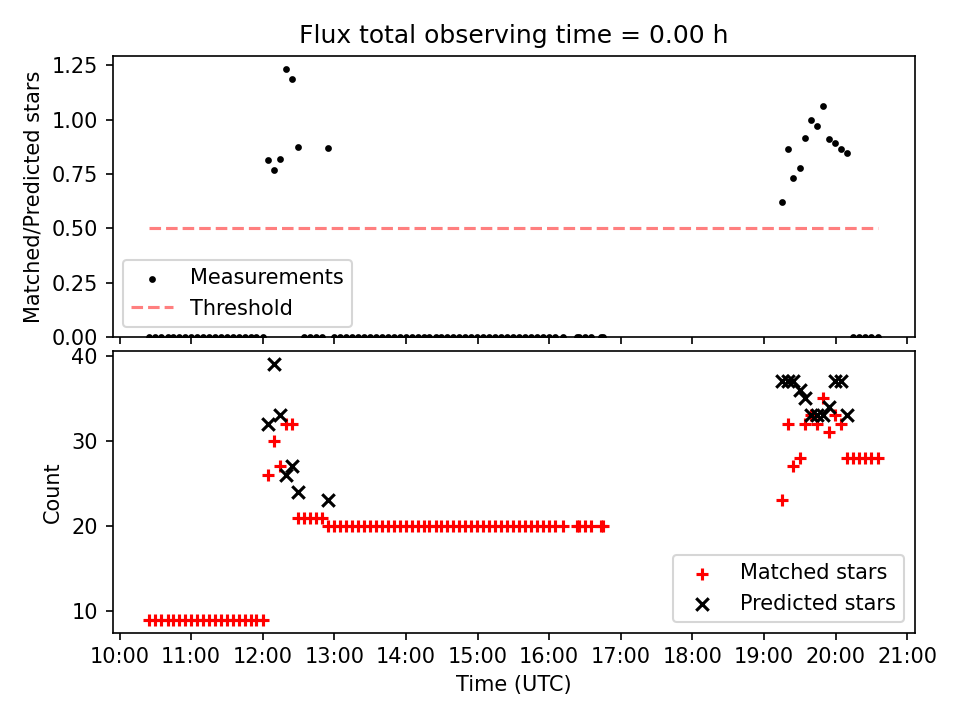 Flux total observing time = 0.00 h

Matched/Predicted stars

1.25
1.00
0.75
0.50
0.25
0.00

Measurements
Threshold

Count

40
30
20
10

Matched stars
Predicted stars

10:00 11:00 12:00 13:00 14:00 15:00 16:00 17:00 18:00 19:00 20:00 21:00

Time (UTC)